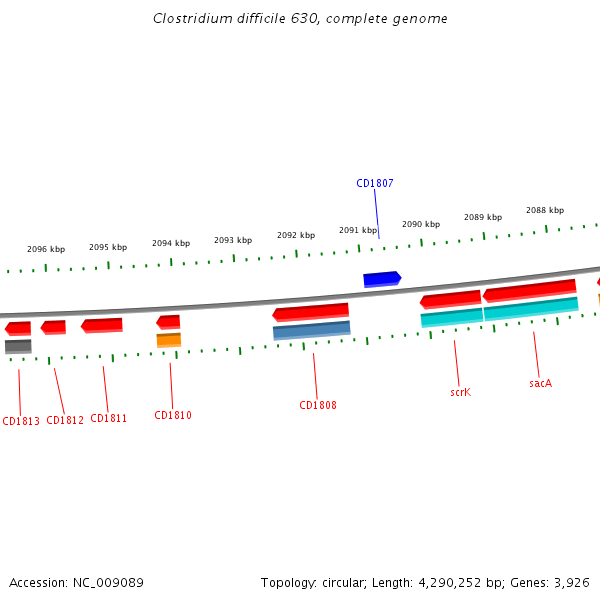 Clostridium difficile 630, complete genome

CD1807

2096 kbp
2095 kbp
2094 kbp
2093 kbp
2092 kbp
2091 kbp
2090 kbp
2089 kbp
2088 kbp

CD1813
CD1812
CD1811
CD1810
CD1808
scrK
sacA

Accession: NC_009089

Topology: circular; Length: 4,290,252 bp; Genes: 3,926